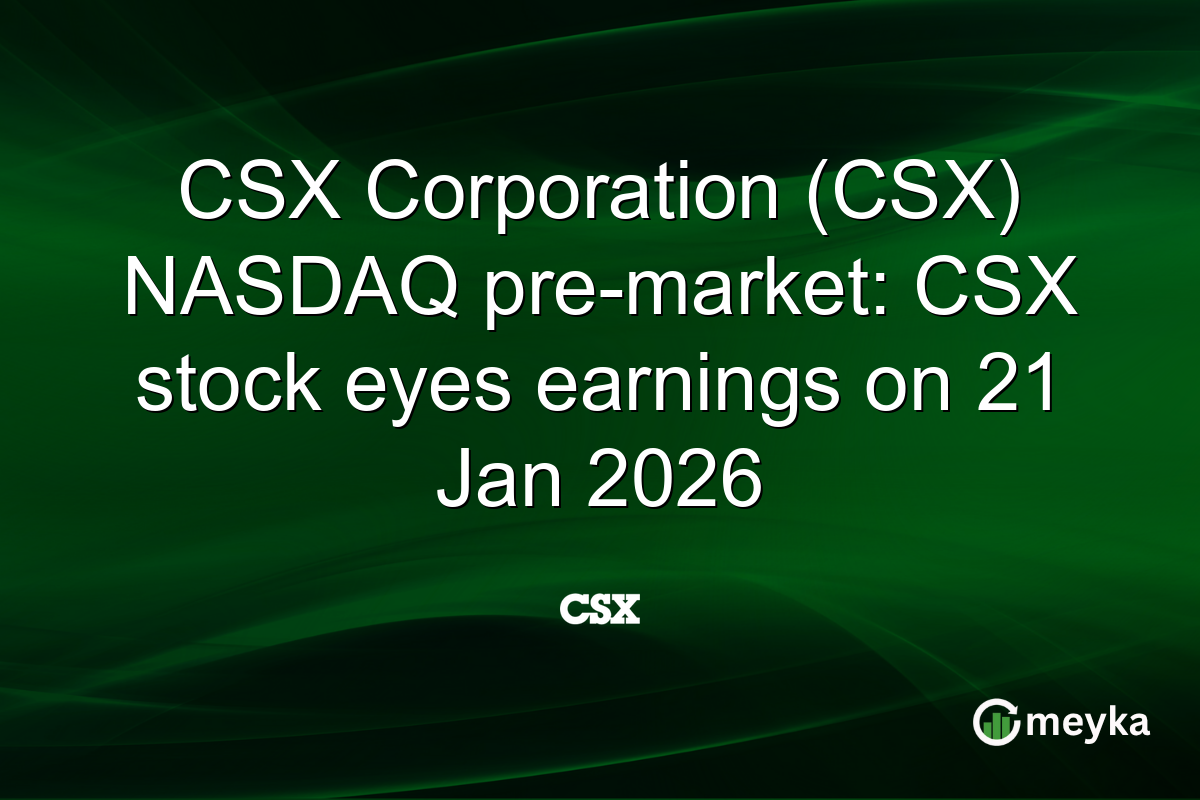 CSX Corporation (CSX) NASDAQ pre-market: CSX stock eyes earnings on 21 Jan 2026

CSX

meyka